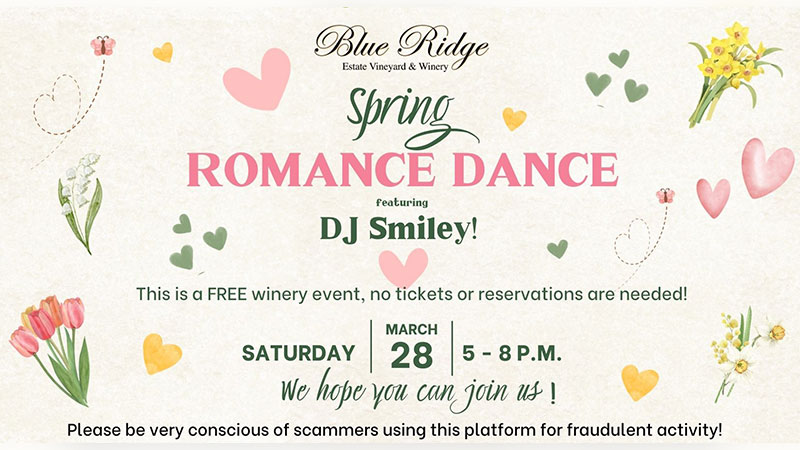 Blue Ridge
Estate Vineyard & Winery

Spring
ROMANCE DANCE
featuring
DJ Smiley!

This is a FREE winery event, no tickets or reservations are needed!

SATURDAY | MARCH 28 | 5 - 8 P.M.

We hope you can join us !

Please be very conscious of scammers using this platform for fraudulent activity!